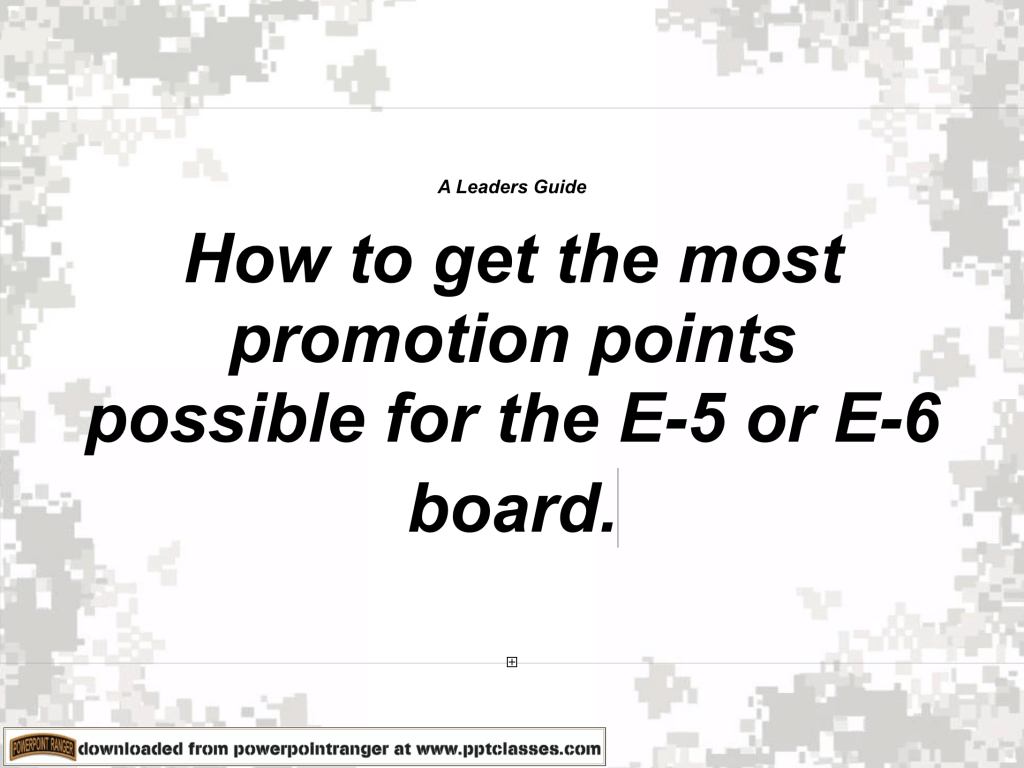 A Leaders Guide

How to get the most promotion points possible for the E-5 or E-6 board.

POWERPOINT RANGER downloaded from powerpointranger at www.pptclasses.com